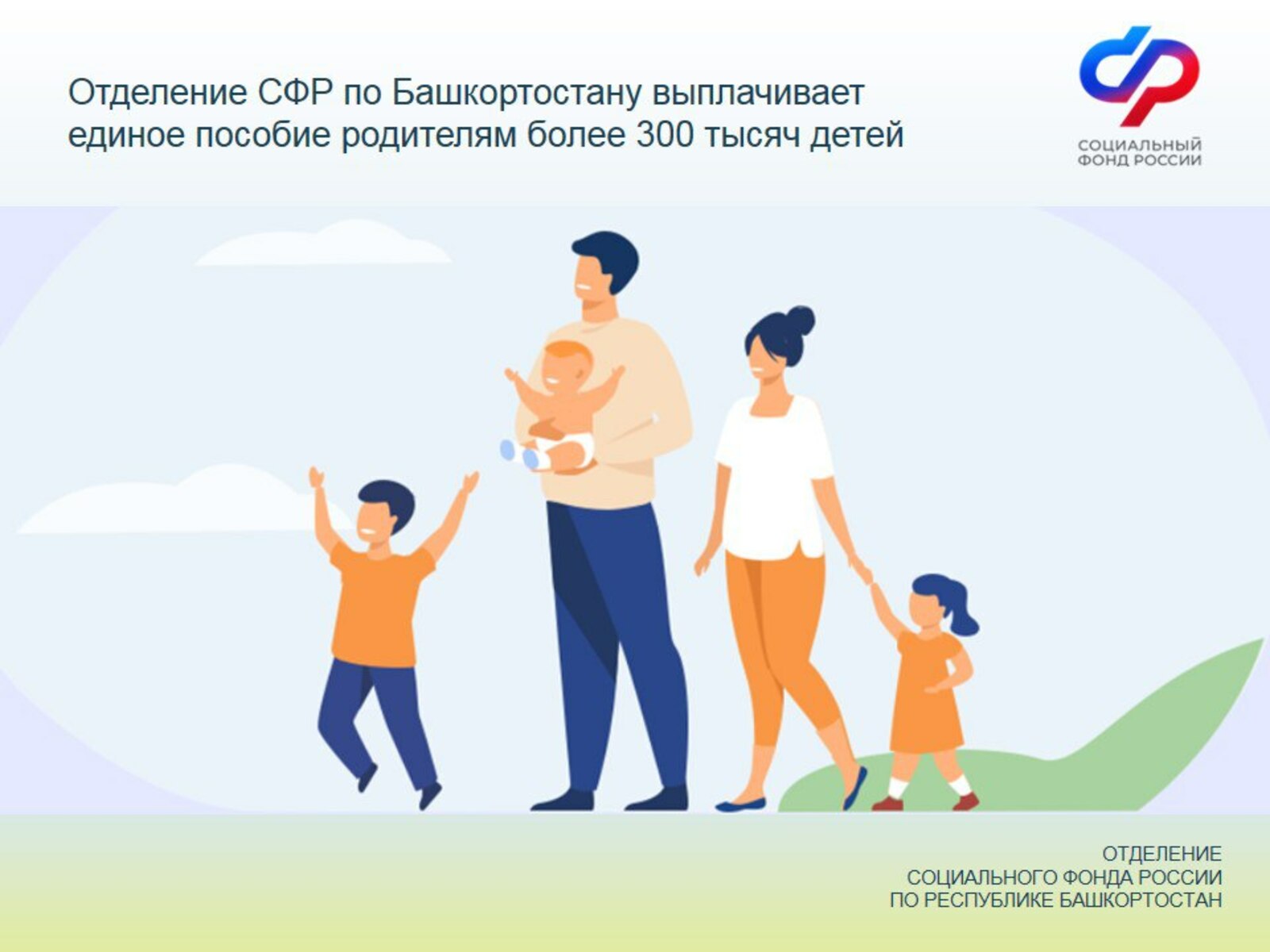 Отделение СФР по Башкортостану выплачивает единое пособие родителям более 300 тысяч детей

СОЦИАЛЬНЫЙ ФОНД РОССИИ

ОТДЕЛЕНИЕ
СОЦИАЛЬНОГО ФОНДА РОССИИ
ПО РЕСПУБЛИКЕ БАШКОРТОСТАН